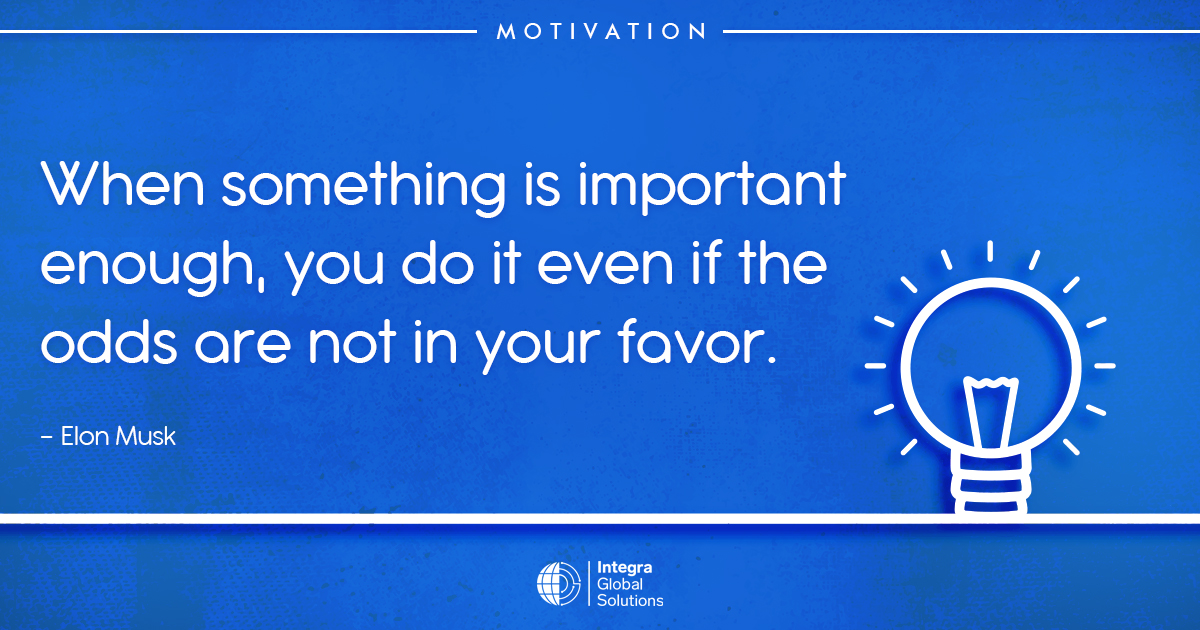 MOTIVATION

When something is important enough, you do it even if the odds are not in your favor.

– Elon Musk

Integra Global Solutions